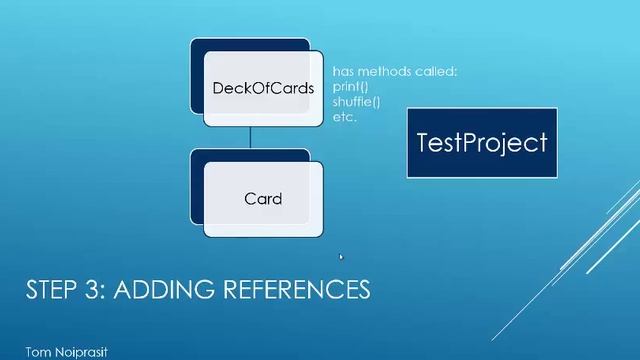 DeckOfCards

has methods called:
print()
shuffle()
etc.

TestProject

Card

STEP 3: ADDING REFERENCES

Tom Noiprasit